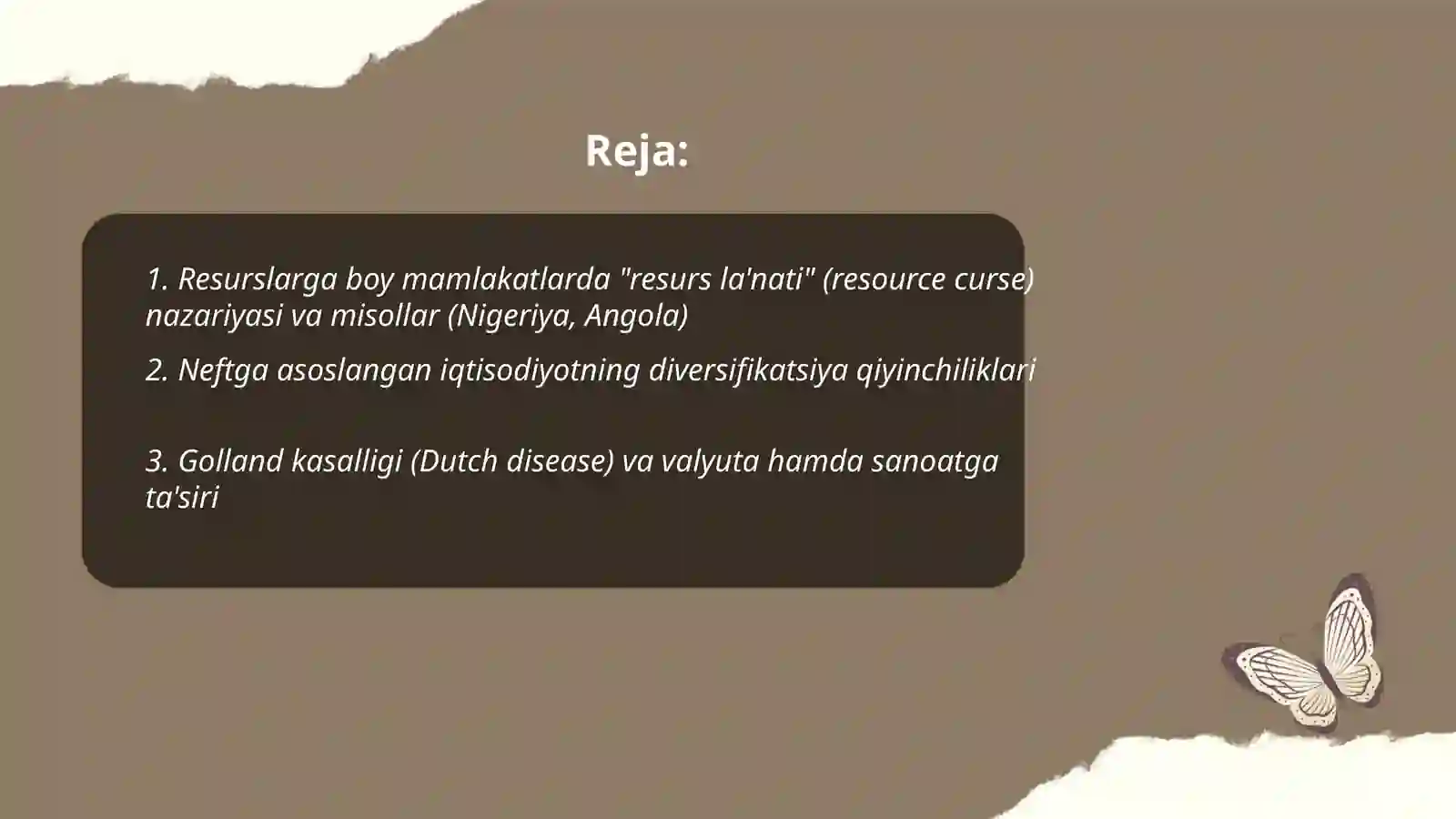 Reja:

1. Resurslarga boy mamlakatlarda "resurs la'nati" (resource curse) nazariyasi va misollar (Nigeriya, Angola)

2. Neftga asoslangan iqtisodiyotning diversifikatsiya qiyinchiliklari

3. Golland kasalligi (Dutch disease) va valyuta hamda sanoatga ta'siri